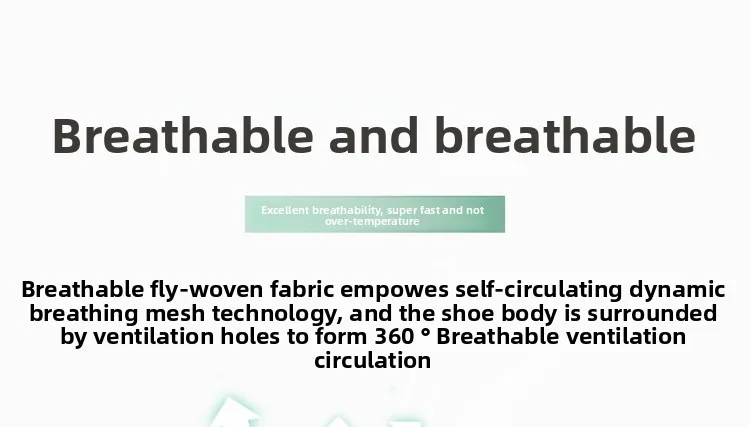 Breathable and breathable

Excellent breathability, super fast and not over-temperature

Breathable fly-woven fabric empowes self-circulating dynamic breathing mesh technology, and the shoe body is surrounded by ventilation holes to form 360 ° Breathable ventilation circulation